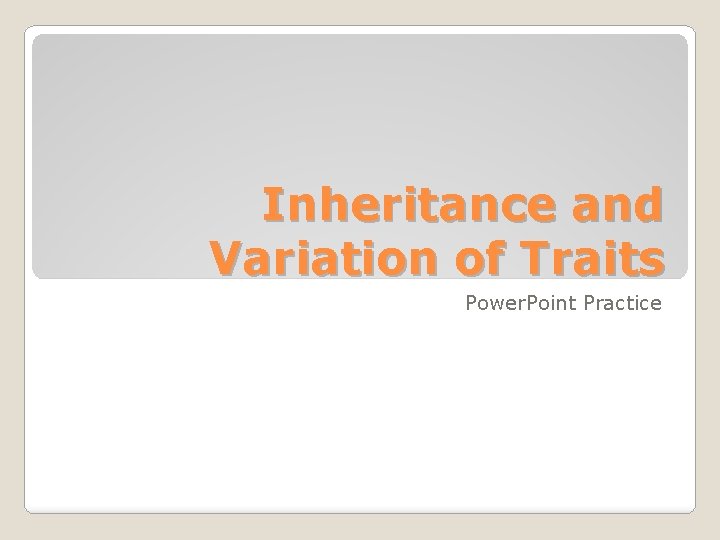 Inheritance and Variation of Traits

PowerPoint Practice